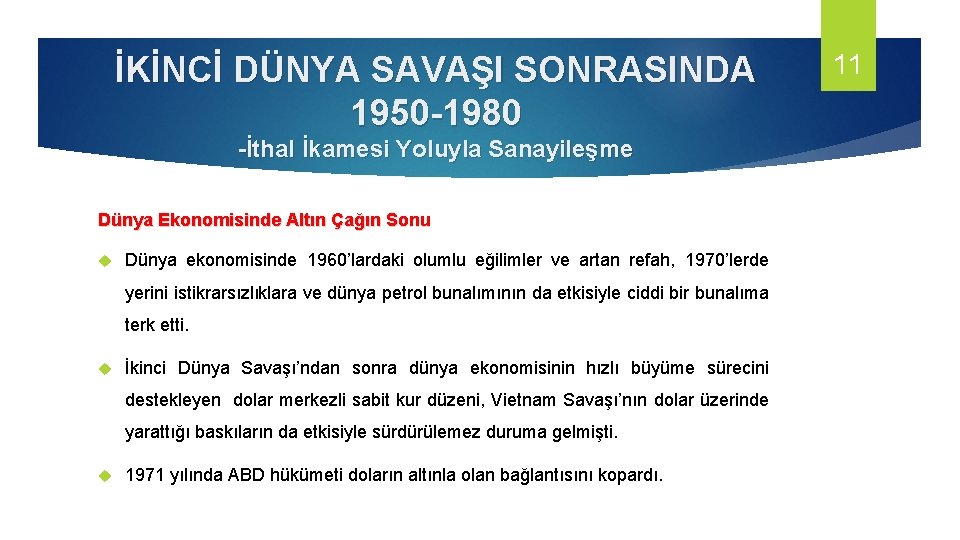 İKİNCİ DÜNYA SAVAŞI SONRASINDA 1950-1980

-İthal İkamesi Yoluyla Sanayileşme

11

Dünya Ekonomisinde Altın Çağın Sonu

Dünya ekonomisinde 1960'lardaki olumlu eğilimler ve artan refah, 1970'lerde yerini istikrarsızlıklara ve dünya petrol bunalımının da etkisiyle ciddi bir bunalıma terk etti.

İkinci Dünya Savaşı'ndan sonra dünya ekonomisinin hızlı büyüme sürecini destekleyen dolar merkezli sabit kur düzeni, Vietnam Savaşı'nın dolar üzerinde yarattığı baskıların da etkisiyle sürdürülemez duruma gelmişti.

1971 yılında ABD hükümeti doların altınla olan bağlantısını kopardı.